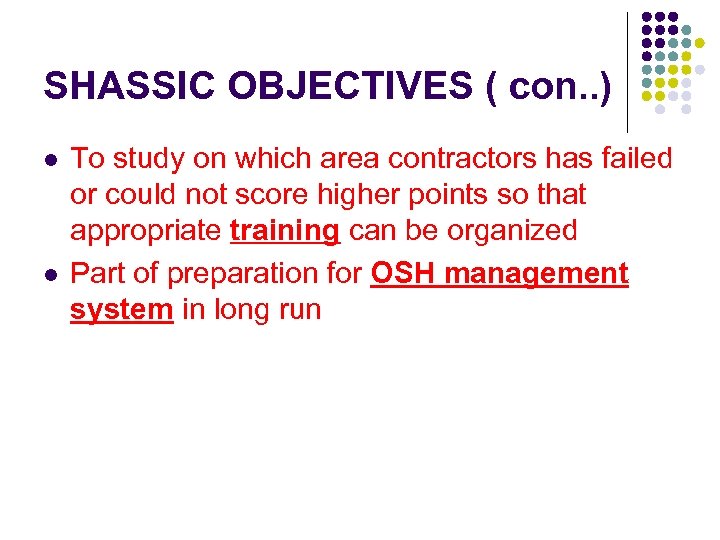 SHASSIC OBJECTIVES ( con..)

- To study on which area contractors has failed or could not score higher points so that appropriate training can be organized
- Part of preparation for OSH management system in long run